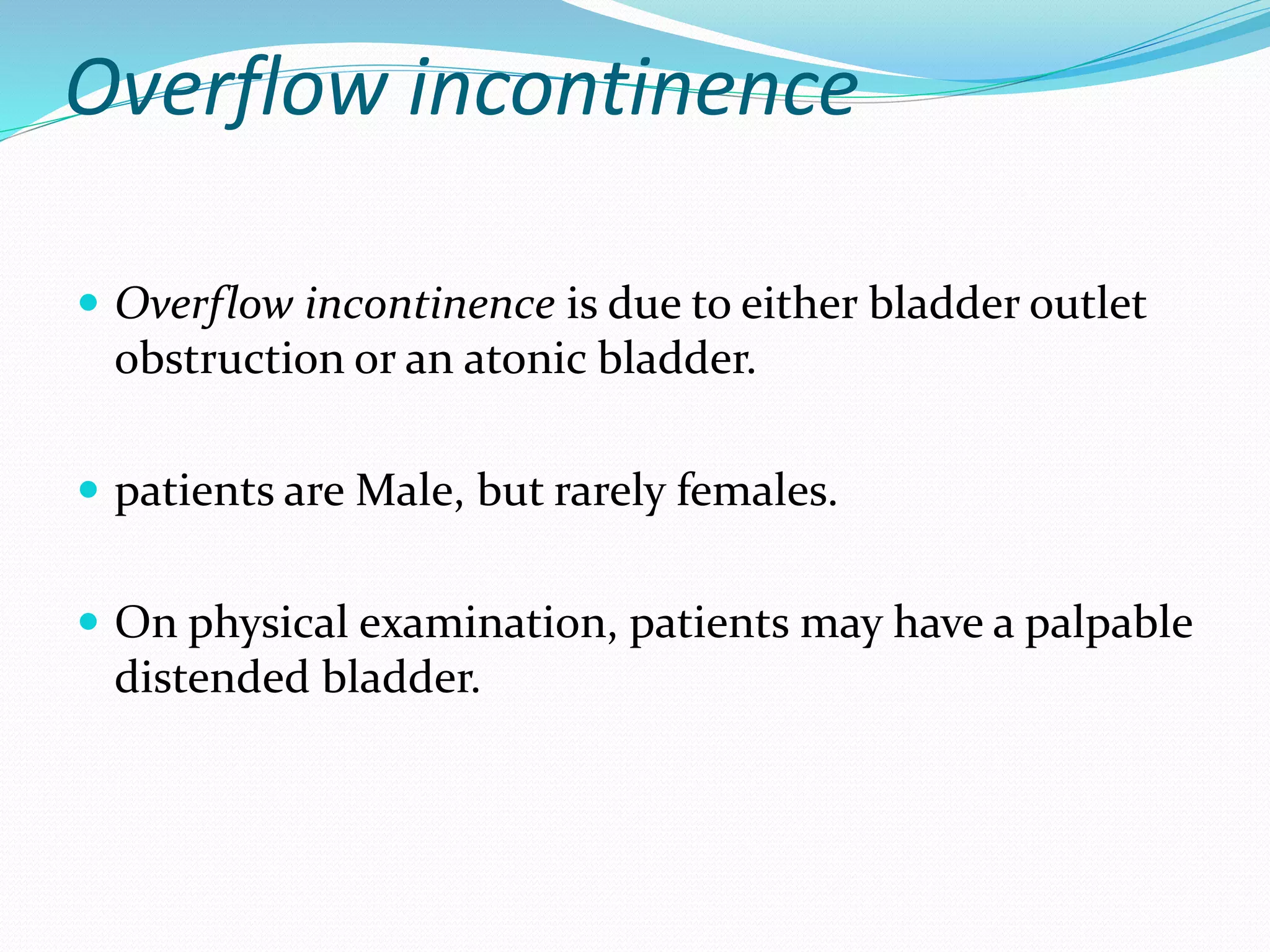 Overflow incontinence

Overflow incontinence is due to either bladder outlet obstruction or an atonic bladder.

patients are Male, but rarely females.

On physical examination, patients may have a palpable distended bladder.